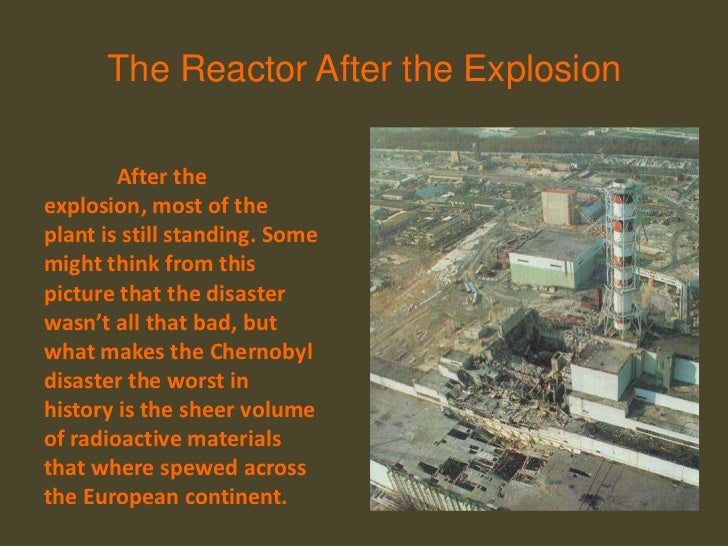 The Reactor After the Explosion

After the explosion, most of the plant is still standing. Some might think from this picture that the disaster wasn't all that bad, but what makes the Chernobyl disaster the worst in history is the sheer volume of radioactive materials that where spewed across the European continent.